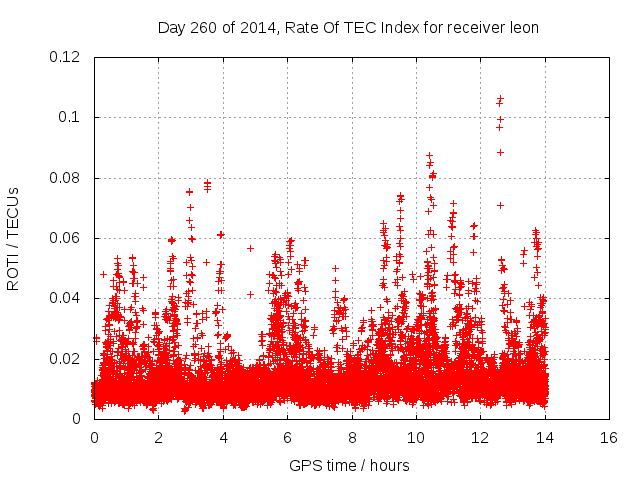 Day 260 of 2014, Rate Of TEC Index for receiver leon

ROTI / TECUs

0.12
0.1
0.08
0.06
0.04
0.02
0

0 2 4 6 8 10 12 14 16

GPS time / hours